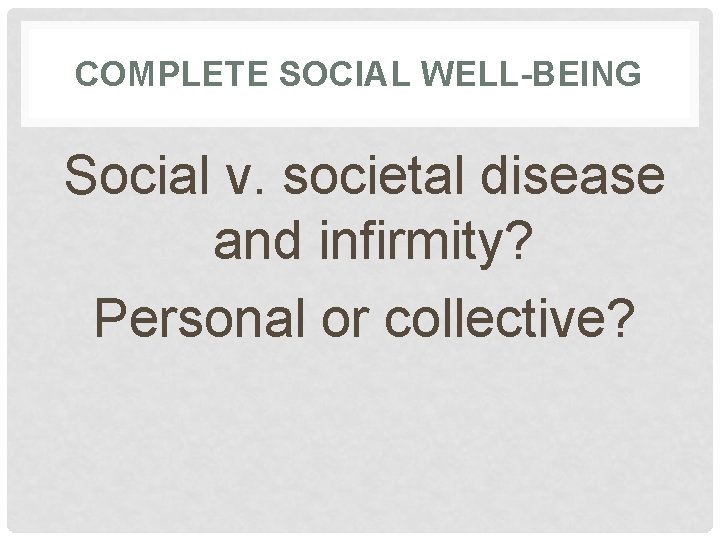 COMPLETE SOCIAL WELL-BEING

Social v. societal disease and infirmity?

Personal or collective?